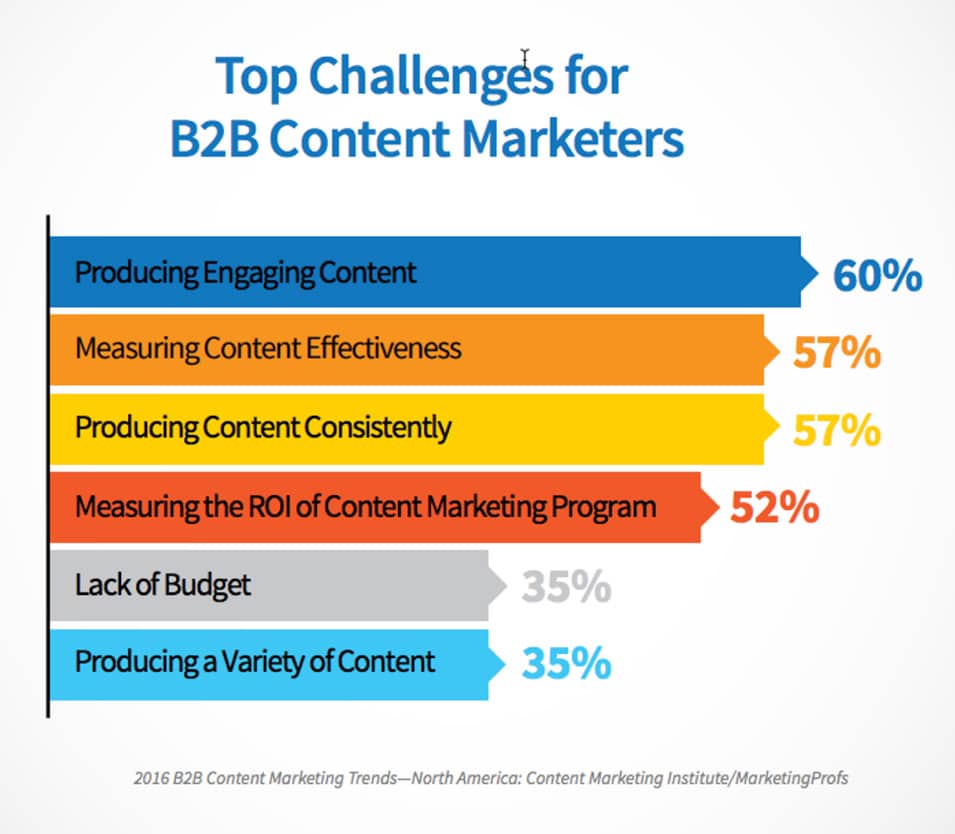 Top Challenges for
B2B Content Marketers

Producing Engaging Content 60%

Measuring Content Effectiveness 57%

Producing Content Consistently 57%

Measuring the ROI of Content Marketing Program 52%

Lack of Budget 35%

Producing a Variety of Content 35%

2016 B2B Content Marketing Trends—North America: Content Marketing Institute/MarketingProfs